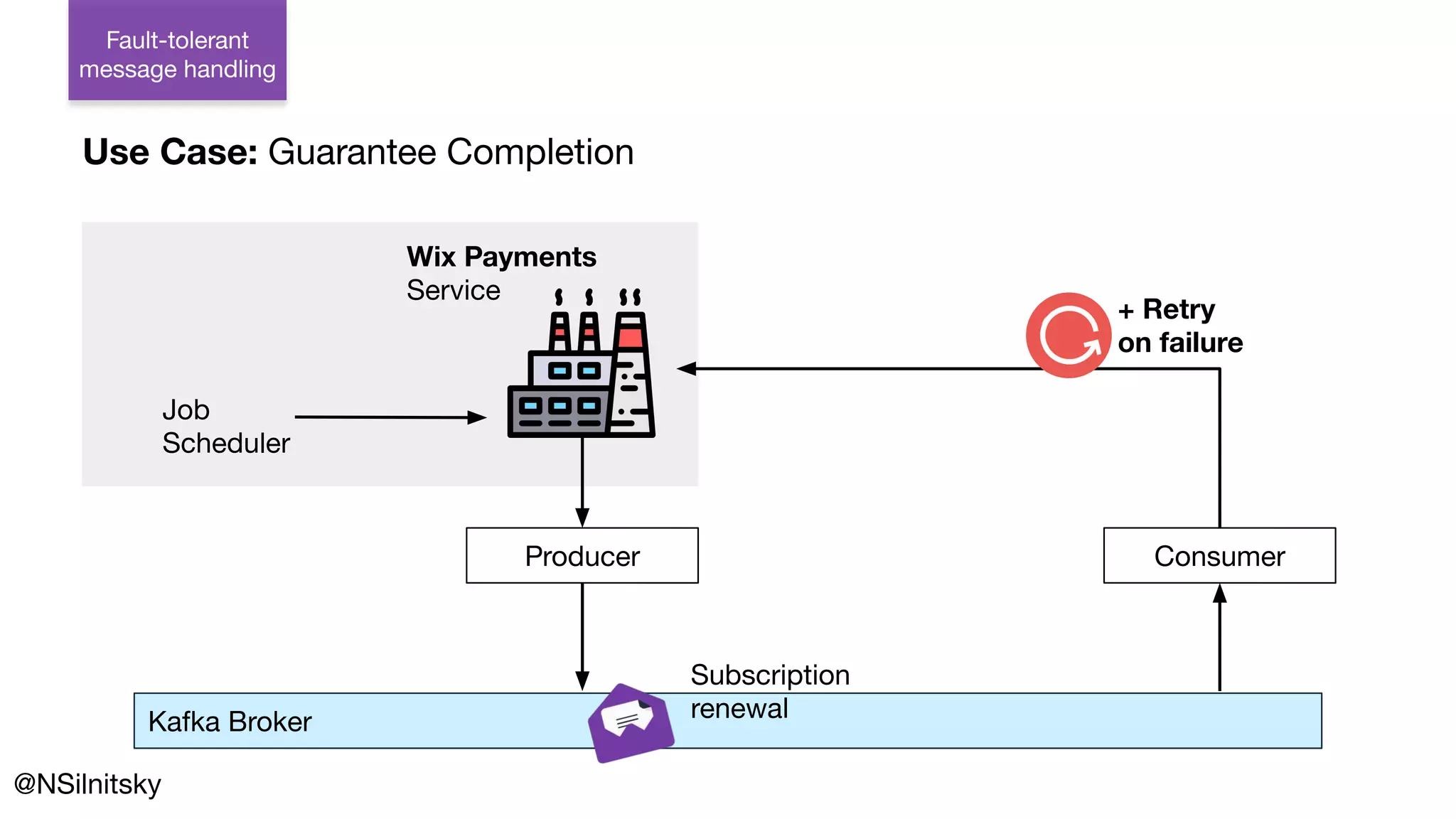 Fault-tolerant message handling

Use Case: Guarantee Completion

Wix Payments Service

+ Retry on failure

Job Scheduler

Producer

Consumer

Subscription renewal

Kafka Broker

@NSilnitsky